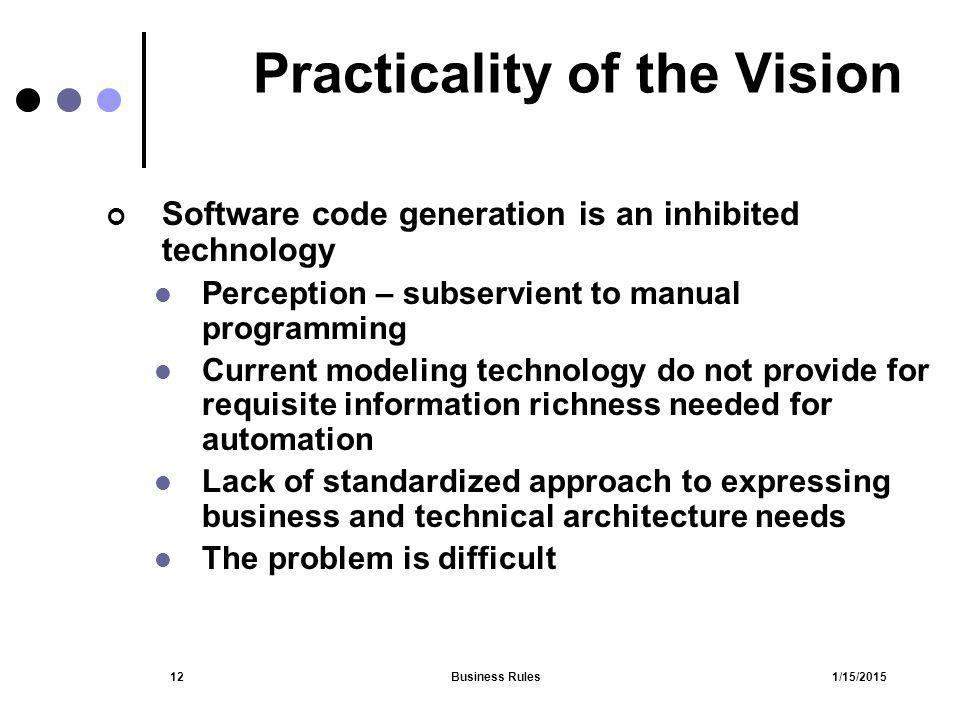 Practicality of the Vision

Software code generation is an inhibited technology

Perception – subservient to manual programming

Current modeling technology do not provide for requisite information richness needed for automation

Lack of standardized approach to expressing business and technical architecture needs

The problem is difficult

12 Business Rules 1/15/2015